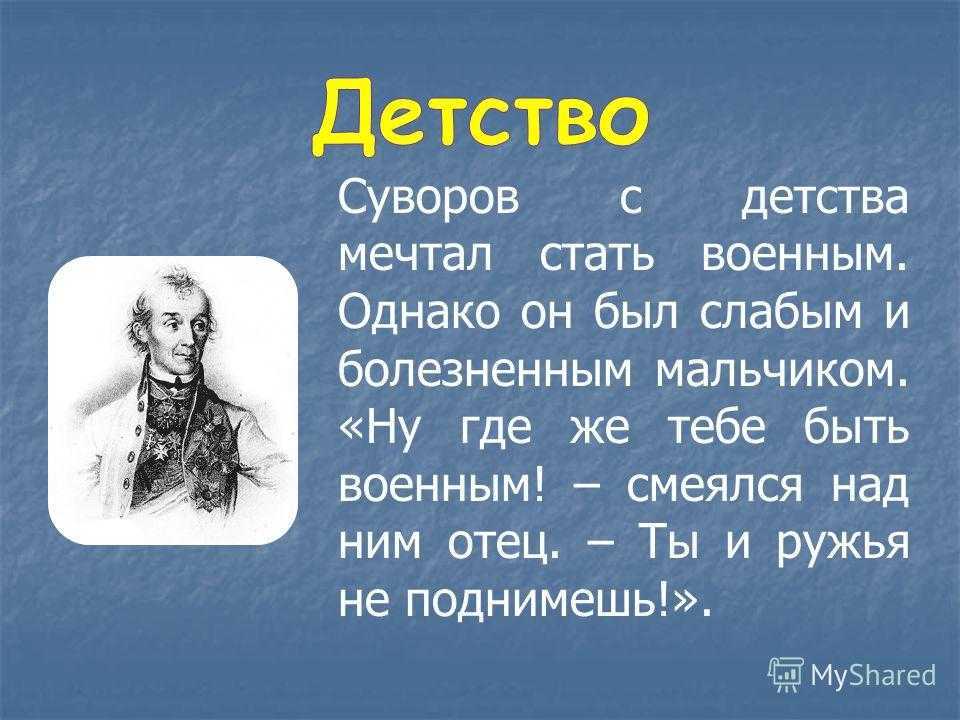 Детство

Суворов с детства мечтал стать военным. Однако он был слабым и болезненным мальчиком. «Ну где же тебе быть военным! – смеялся над ним отец. – Ты и ружья не поднимешь!».

MyShared